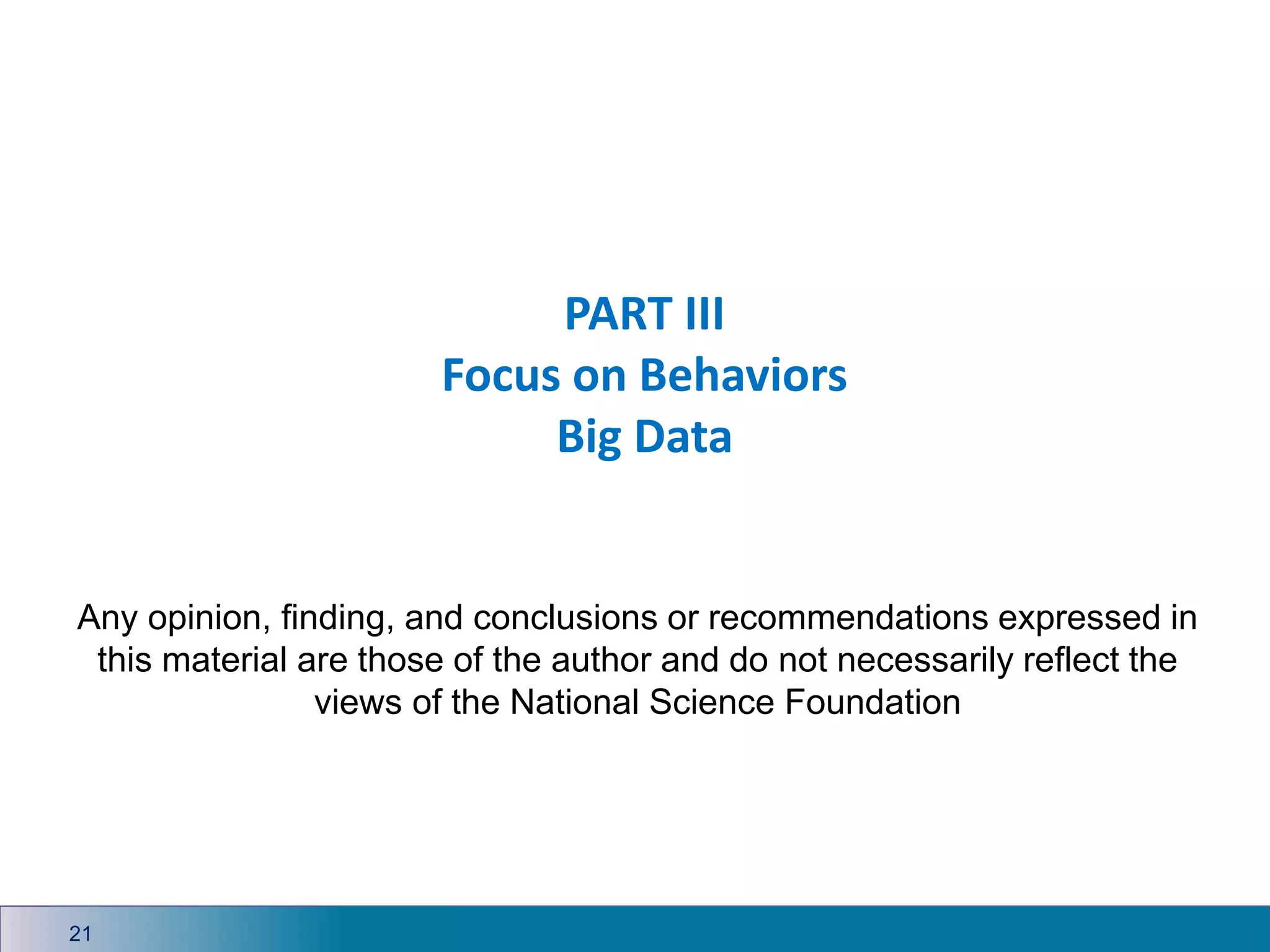 PART III
Focus on Behaviors
Big Data

Any opinion, finding, and conclusions or recommendations expressed in this material are those of the author and do not necessarily reflect the views of the National Science Foundation

21